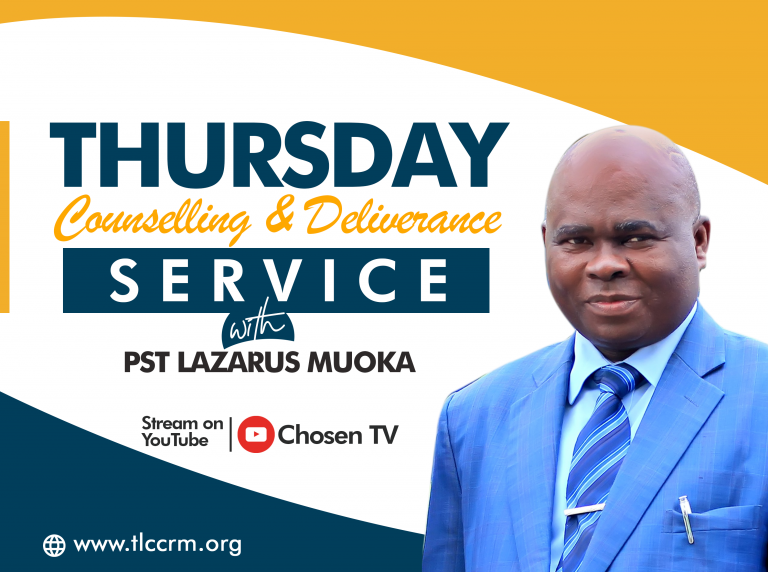 THURSDAY
Counselling & Deliverance
SERVICE
with
PST LAZARUS MUOKA

Stream on YouTube | Chosen TV

www.tlccrm.org